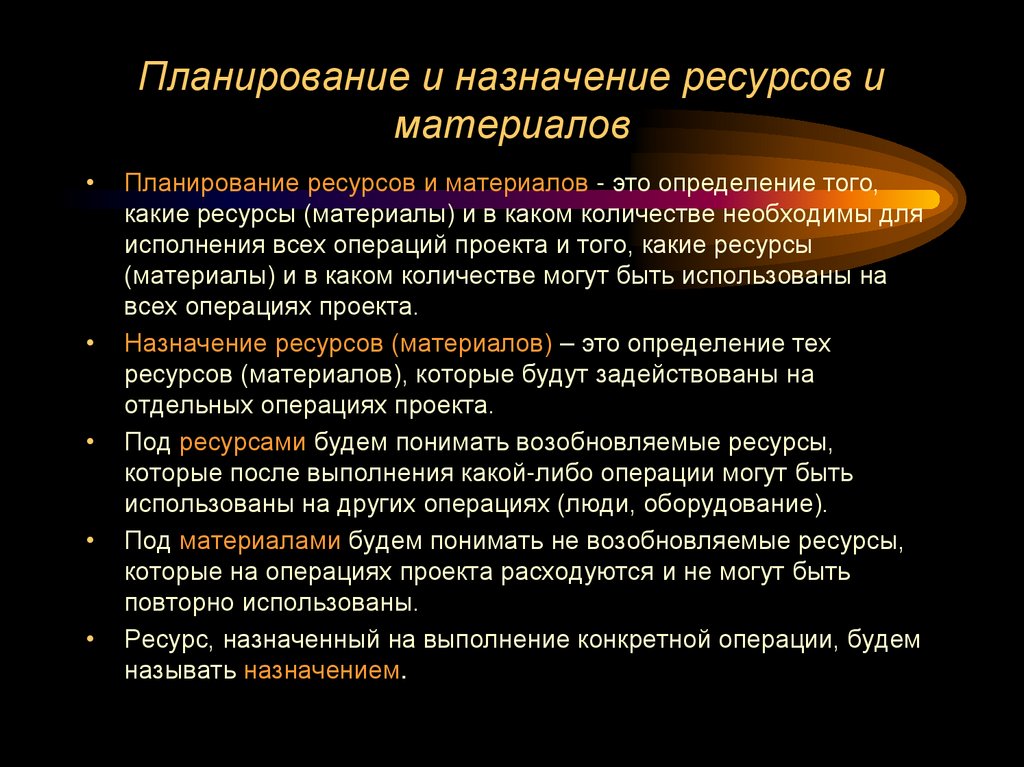 Планирование и назначение ресурсов и материалов

• Планирование ресурсов и материалов - это определение того, какие ресурсы (материалы) и в каком количестве необходимы для исполнения всех операций проекта и того, какие ресурсы (материалы) и в каком количестве могут быть использованы на всех операциях проекта.

• Назначение ресурсов (материалов) – это определение тех ресурсов (материалов), которые будут задействованы на отдельных операциях проекта.

• Под ресурсами будем понимать возобновляемые ресурсы, которые после выполнения какой-либо операции могут быть использованы на других операциях (люди, оборудование).

• Под материалами будем понимать не возобновляемые ресурсы, которые на операциях проекта расходуются и не могут быть повторно использованы.

• Ресурс, назначенный на выполнение конкретной операции, будем называть назначением.